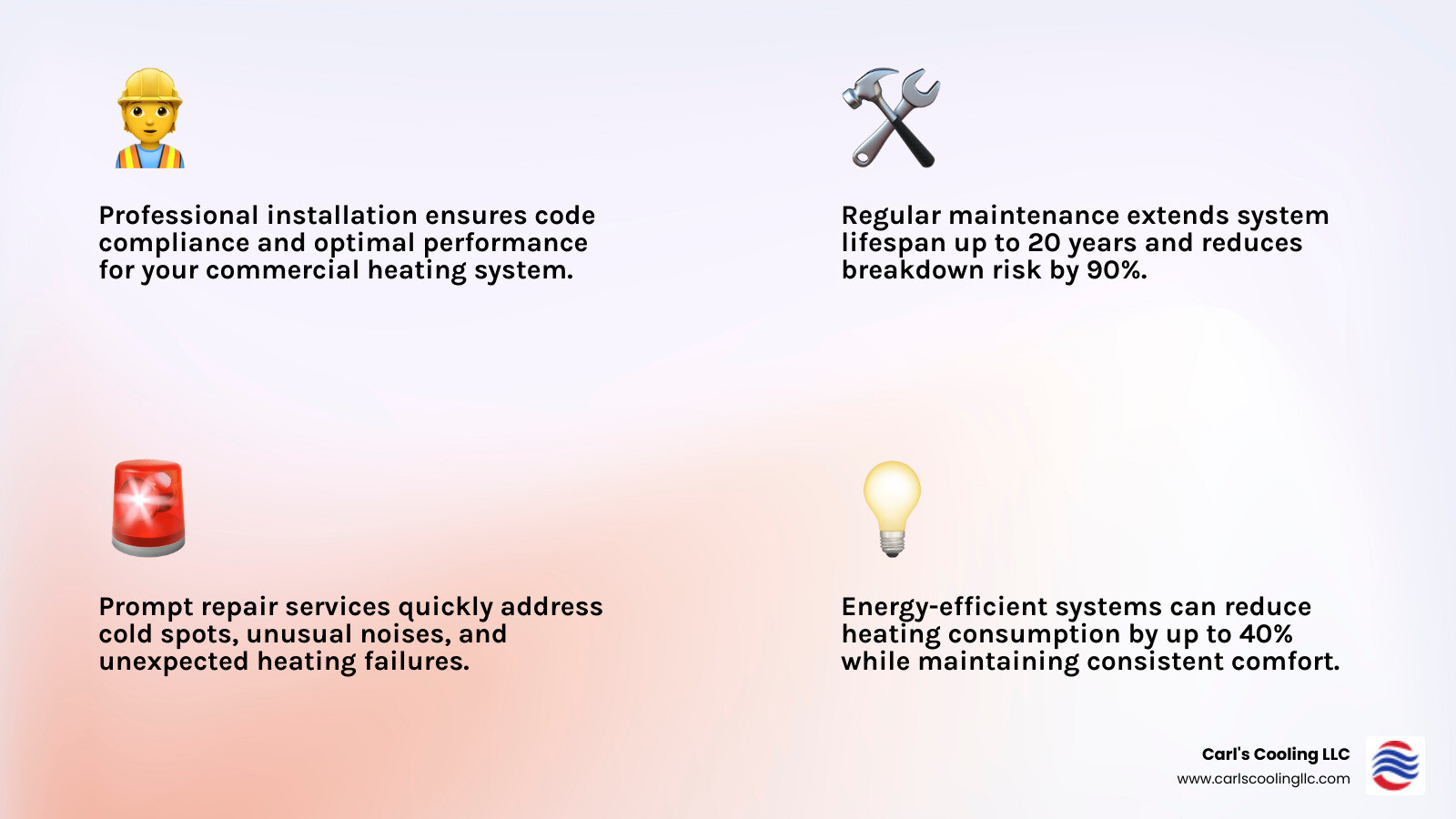 Professional installation ensures code compliance and optimal performance for your commercial heating system.

Regular maintenance extends system lifespan up to 20 years and reduces breakdown risk by 90%.

Prompt repair services quickly address cold spots, unusual noises, and unexpected heating failures.

Energy-efficient systems can reduce heating consumption by up to 40% while maintaining consistent comfort.

Carl's Cooling LLC
www.carlscoolingllc.com